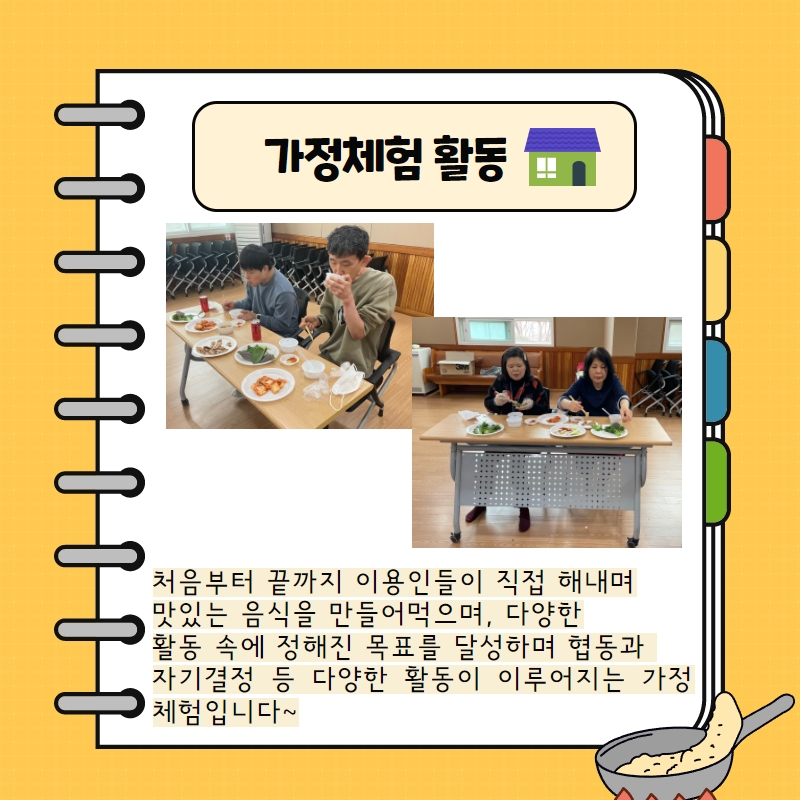 가정체험 활동

처음부터 끝까지 이용인들이 직접 해내며 맛있는 음식을 만들어먹으며, 다양한 활동 속에 정해진 목표를 달성하며 협동과 자기결정 등 다양한 활동이 이루어지는 가정 체험입니다~